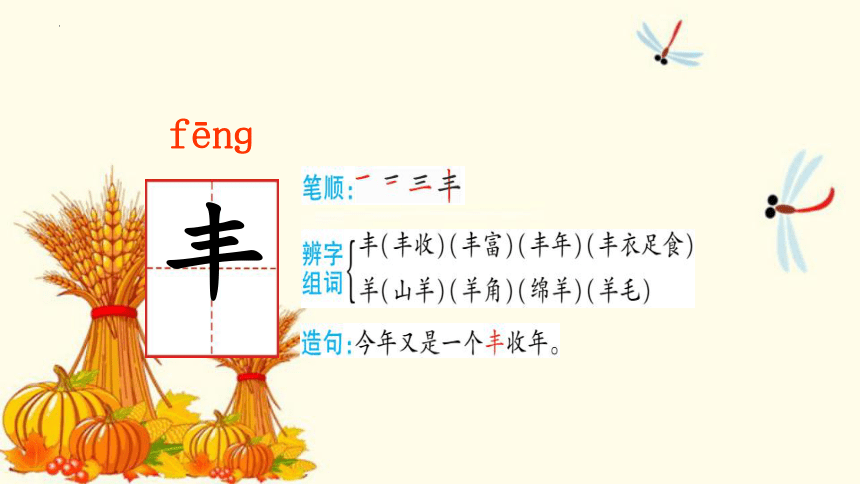 fēng

丰

笔顺: 一 二 三 丰

辨字组词
丰(丰收)(丰富)(丰年)(丰衣足食)
羊(山羊)(羊角)(绵羊)(羊毛)

造句: 今年又是一个丰收年。